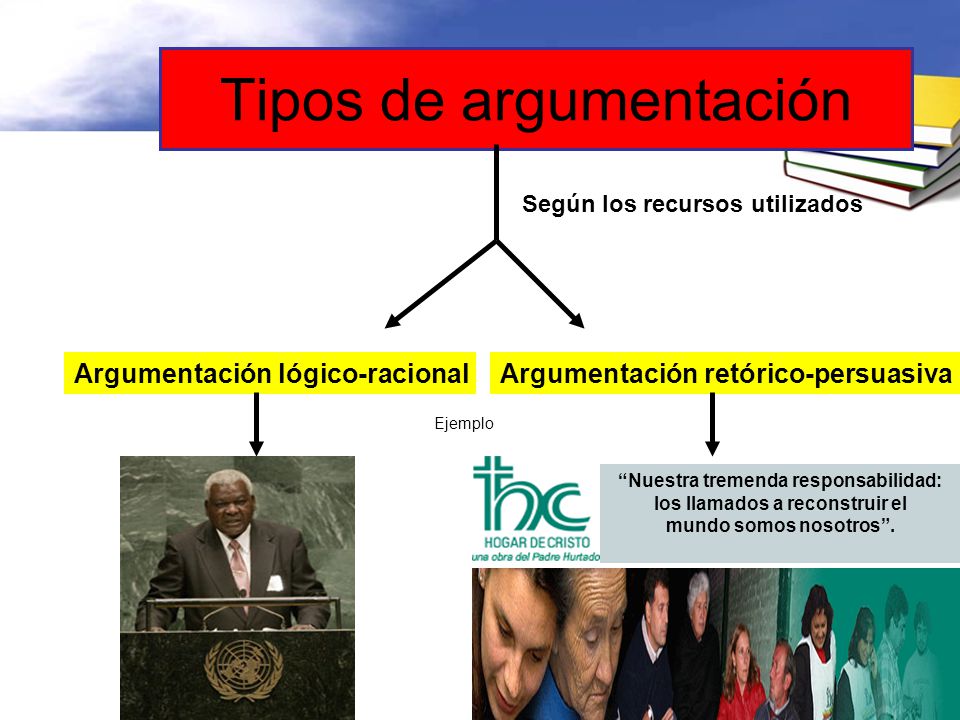 Tipos de argumentación

Según los recursos utilizados

Argumentación lógico-racional

Argumentación retórico-persuasiva

Ejemplo

HOGAR DE CRISTO
una obra del Padre Hurtado

“Nuestra tremenda responsabilidad: los llamados a reconstruir el mundo somos nosotros”.